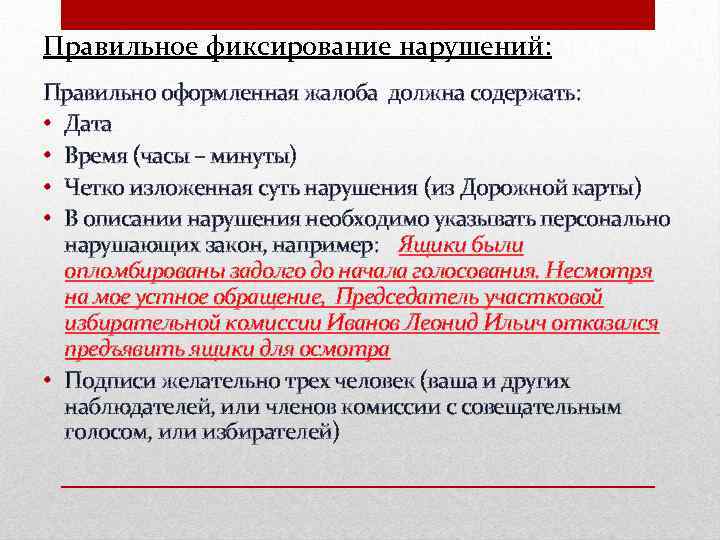 Правильное фиксирование нарушений:

Правильно оформленная жалоба должна содержать:

• Дата
• Время (часы – минуты)
• Четко изложенная суть нарушения (из Дорожной карты)
• В описании нарушения необходимо указывать персонально нарушающих закон, например: Ящики были опломбированы задолго до начала голосования. Несмотря на мое устное обращение, Председатель участковой избирательной комиссии Иванов Леонид Ильич отказался предъявить ящики для осмотра
• Подписи желательно трех человек (ваша и других наблюдателей, или членов комиссии с совещательным голосом, или избирателей)